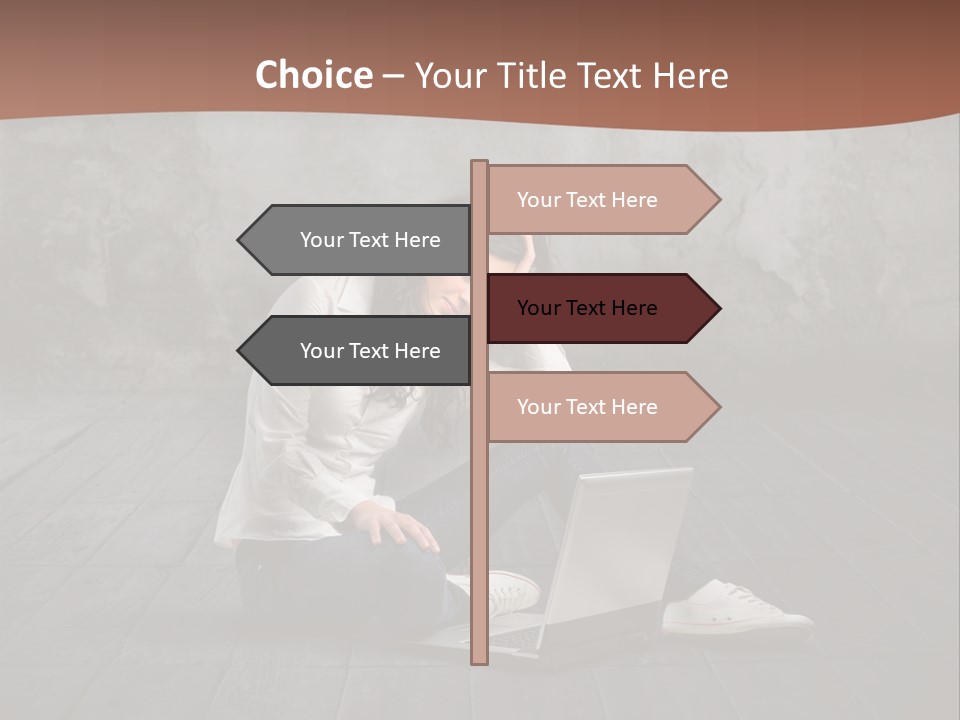 Choice – Your Title Text Here

Your Text Here

Your Text Here

Your Text Here

Your Text Here

Your Text Here